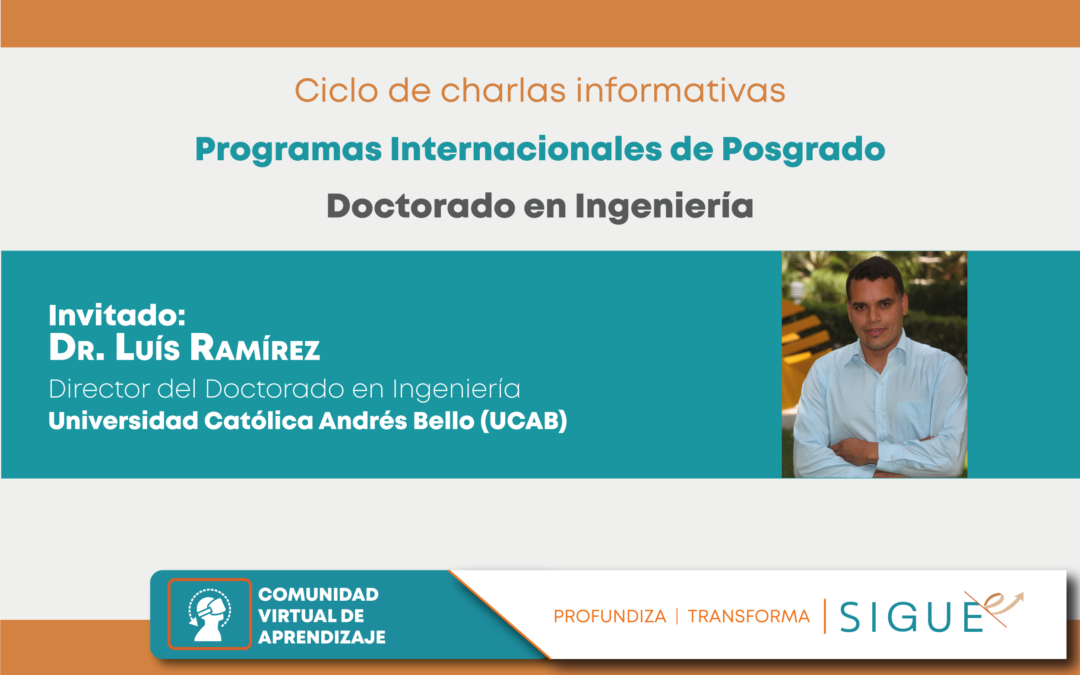 Ciclo de charlas informativas

Programas Internacionales de Posgrado

Doctorado en Ingeniería

Invitado:
Dr. Luís Ramírez
Director del Doctorado en Ingeniería
Universidad Católica Andrés Bello (UCAB)

COMUNIDAD VIRTUAL DE APRENDIZAJE

PROFUNDIZA | TRANSFORMA | SIGUE